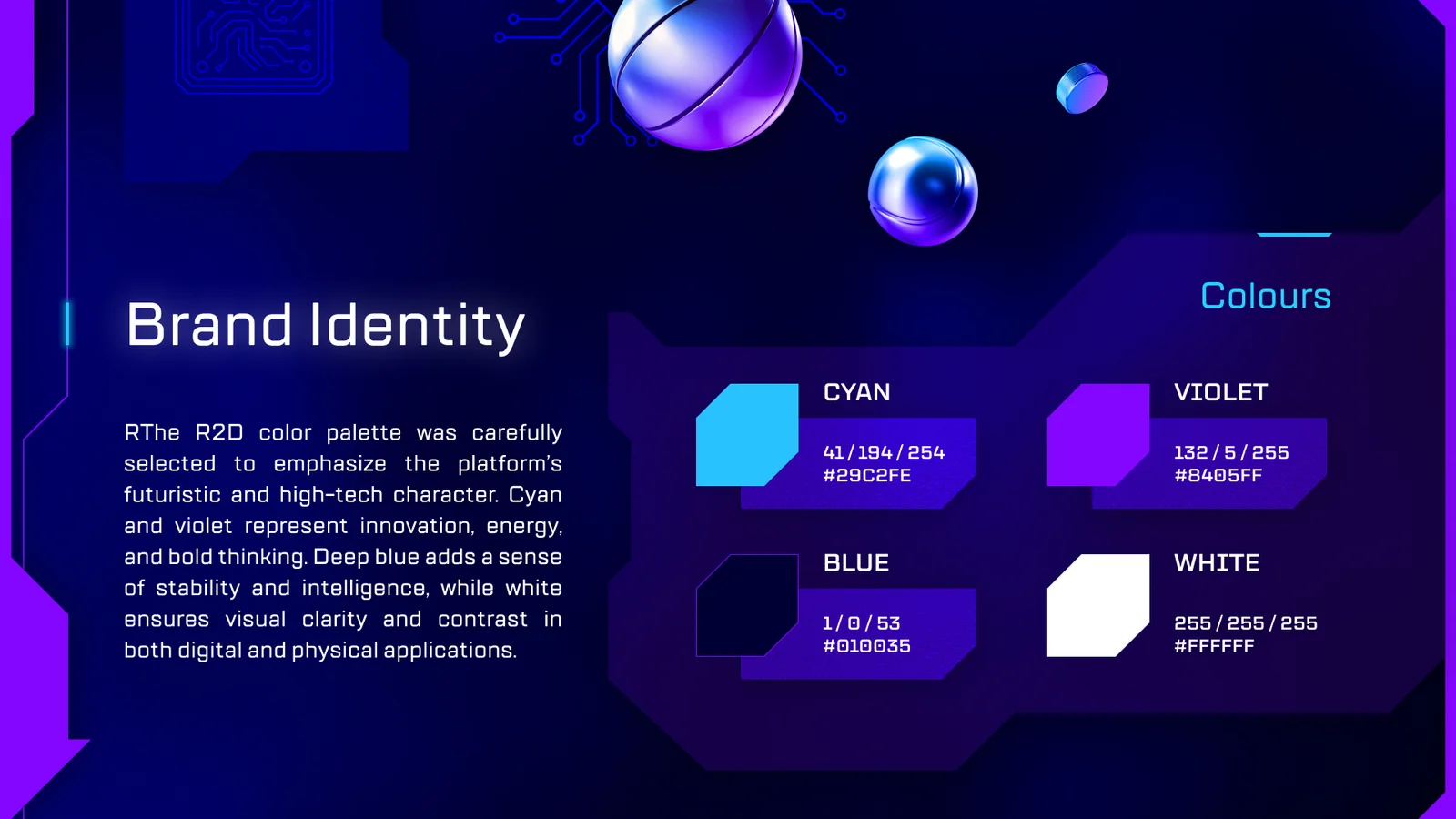 Brand Identity

RThe R2D color palette was carefully selected to emphasize the platform's futuristic and high-tech character. Cyan and violet represent innovation, energy, and bold thinking. Deep blue adds a sense of stability and intelligence, while white ensures visual clarity and contrast in both digital and physical applications.

Colours

CYAN
41 / 194 / 254
#29C2FE

VIOLET
132 / 5 / 255
#8405FF

BLUE
1 / 0 / 53
#010035

WHITE
255 / 255 / 255
#FFFFFF